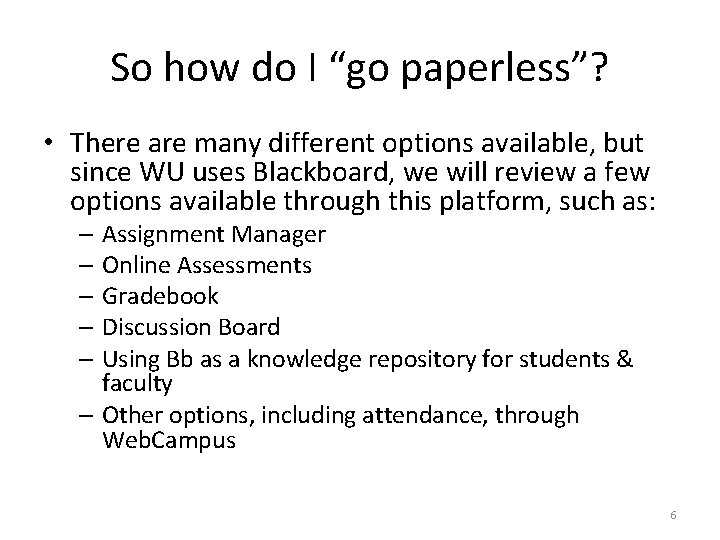 So how do I “go paperless”?

• There are many different options available, but since WU uses Blackboard, we will review a few options available through this platform, such as:
– Assignment Manager
– Online Assessments
– Gradebook
– Discussion Board
– Using Bb as a knowledge repository for students & faculty
– Other options, including attendance, through WebCampus

6